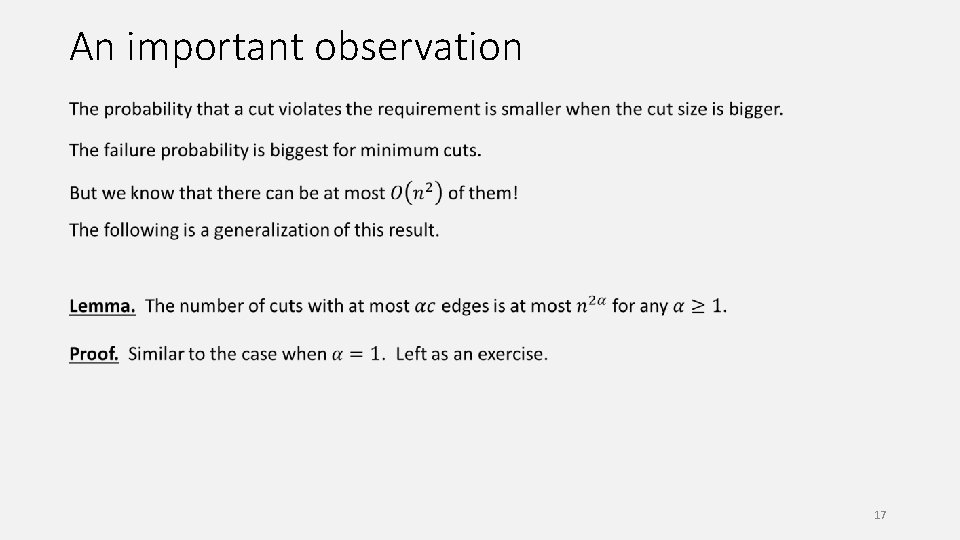 An important observation

The probability that a cut violates the requirement is smaller when the cut size is bigger.

The failure probability is biggest for minimum cuts.

But we know that there can be at most $O(n^2)$ of them!

The following is a generalization of this result.

Lemma. The number of cuts with at most $\alpha c$ edges is at most $n^{2\alpha}$ for any $\alpha \geq 1$.

Proof. Similar to the case when $\alpha = 1$. Left as an exercise.

17